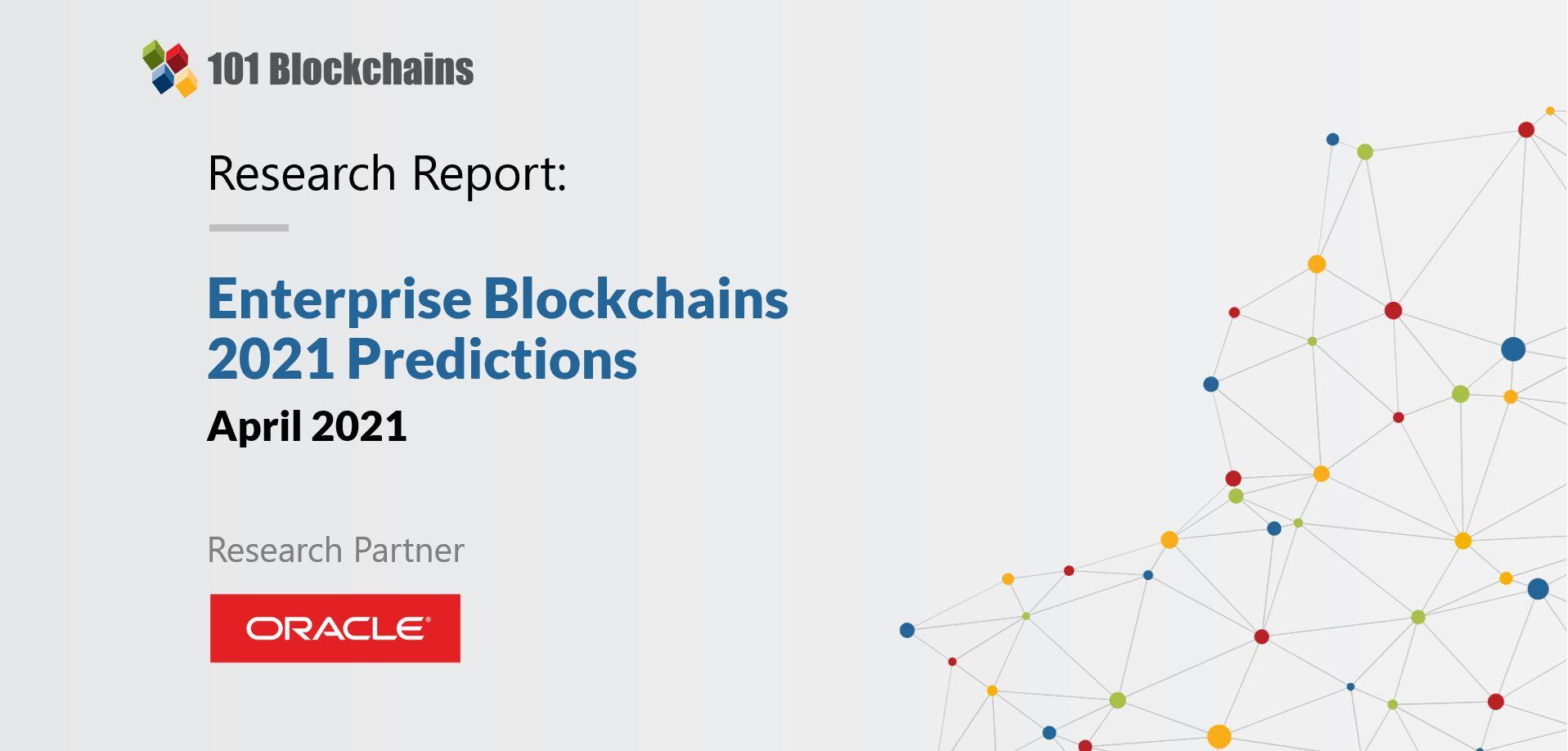 101 Blockchains

Research Report:

Enterprise Blockchains 2021 Predictions

April 2021

Research Partner

ORACLE®